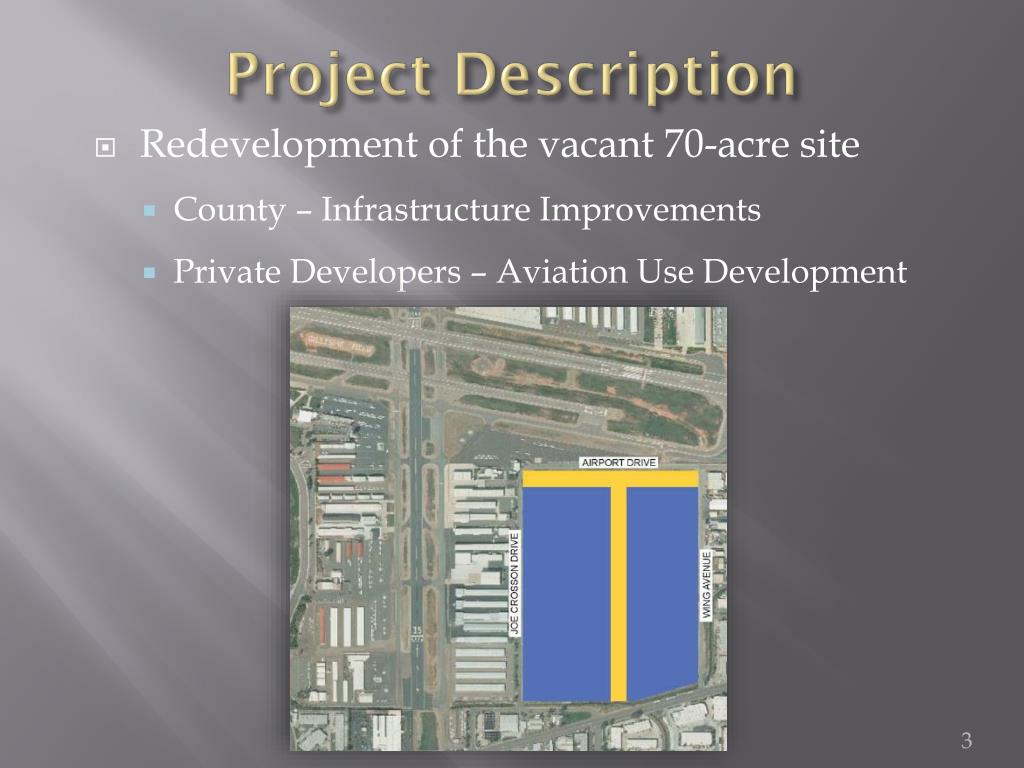 Project Description

Redevelopment of the vacant 70-acre site

County – Infrastructure Improvements

Private Developers – Aviation Use Development

AIRPORT DRIVE

JOE CROSSON DRIVE

WING AVENUE

3